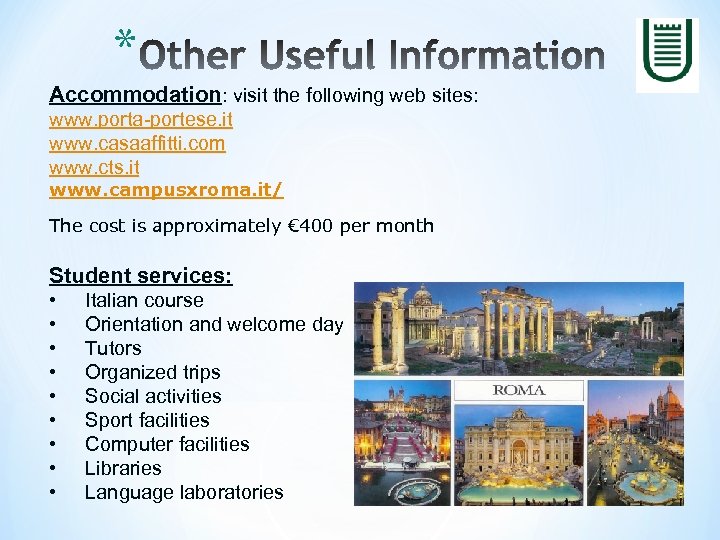 *Other Useful Information

Accommodation: visit the following web sites:
www.porta-portese.it
www.casaaffitti.com
www.cts.it
www.campusxroma.it/

The cost is approximately €400 per month

Student services:
• Italian course
• Orientation and welcome day
• Tutors
• Organized trips
• Social activities
• Sport facilities
• Computer facilities
• Libraries
• Language laboratories

ROMA